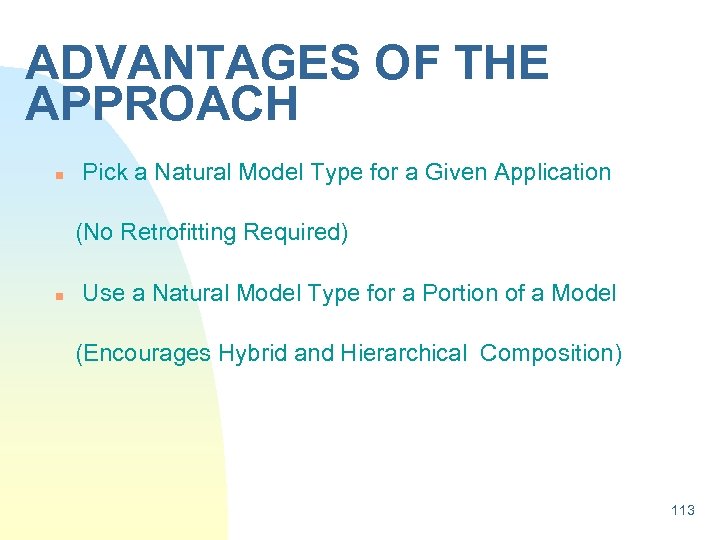 ADVANTAGES OF THE APPROACH

Pick a Natural Model Type for a Given Application

(No Retrofitting Required)

Use a Natural Model Type for a Portion of a Model

(Encourages Hybrid and Hierarchical Composition)

113